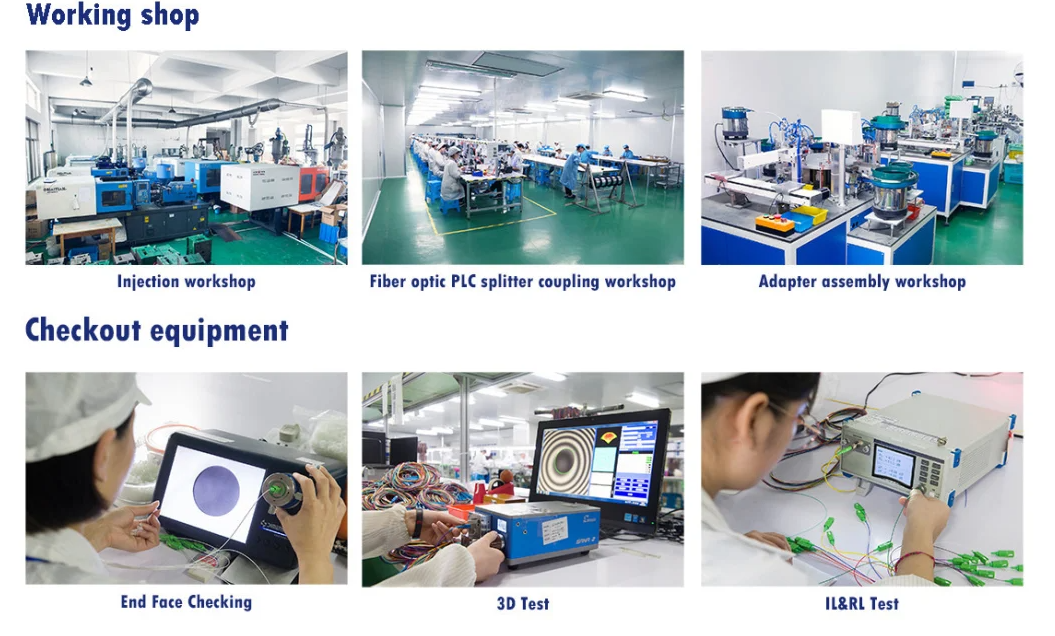 Working shop

Injection workshop

Fiber optic PLC splitter coupling workshop

Adapter assembly workshop

Checkout equipment

End Face Checking

3D Test

IL&RL Test